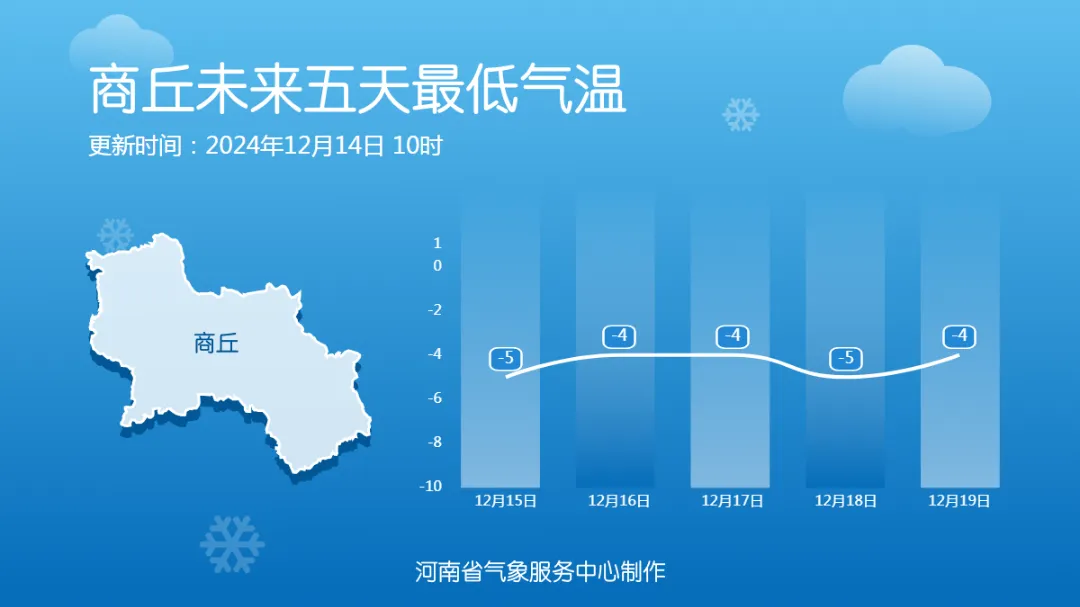 商丘未来五天最低气温

更新时间：2024年12月14日 10时

商丘

1
0
-2
-4
-6
-8
-10

-5
-4
-4
-5
-4

12月15日
12月16日
12月17日
12月18日
12月19日

河南省气象服务中心制作